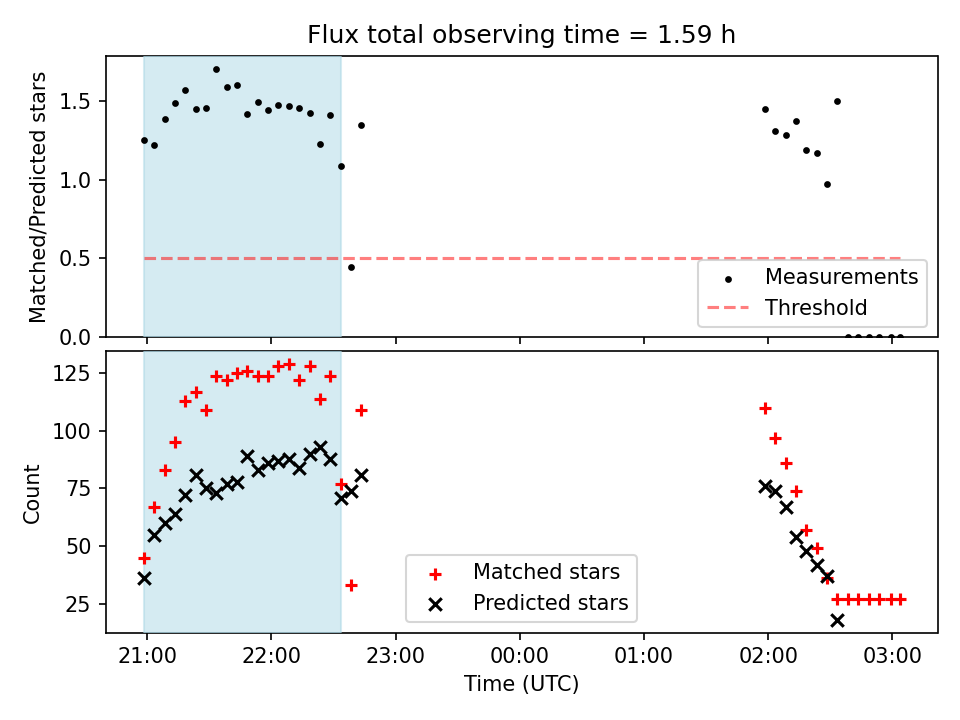 Flux total observing time = 1.59 h

Matched/Predicted stars

1.5
1.0
0.5
0.0

Measurements
Threshold

Count

125
100
75
50
25

Matched stars
Predicted stars

21:00
22:00
23:00
00:00
01:00
02:00
03:00

Time (UTC)